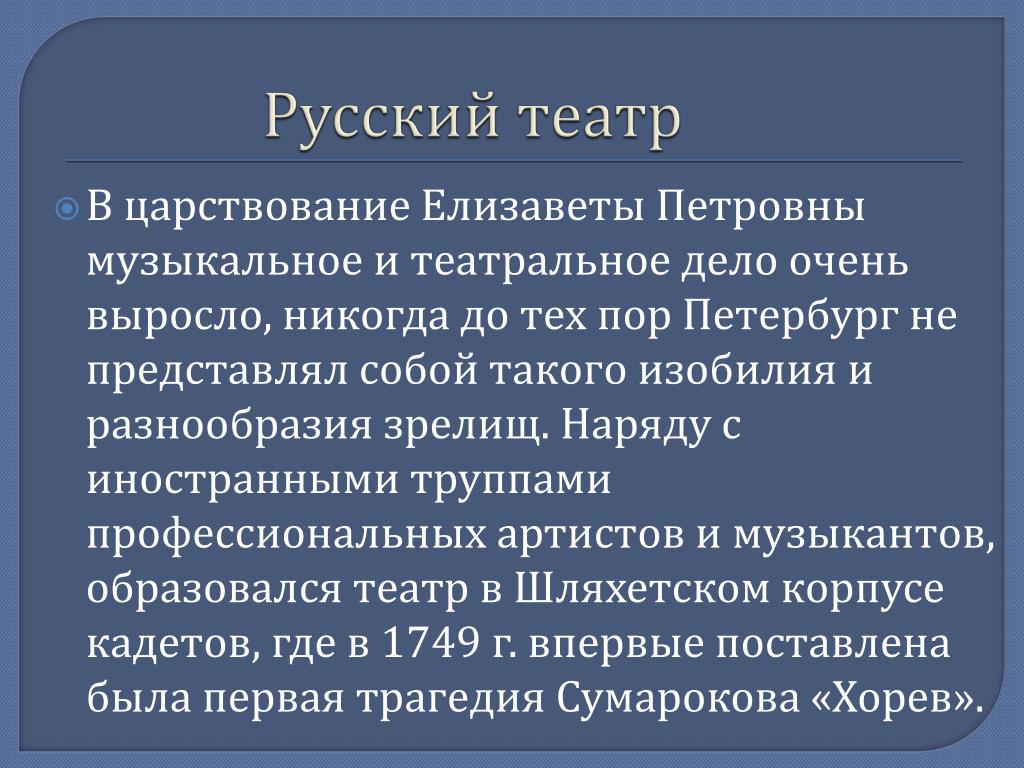 Русский театр

В царствование Елизаветы Петровны музыкальное и театральное дело очень выросло, никогда до тех пор Петербург не представлял собой такого изобилия и разнообразия зрелищ. Наряду с иностранными труппами профессиональных артистов и музыкантов, образовался театр в Шляхетском корпусе кадетов, где в 1749 г. впервые поставлена была первая трагедия Сумарокова «Хорев».